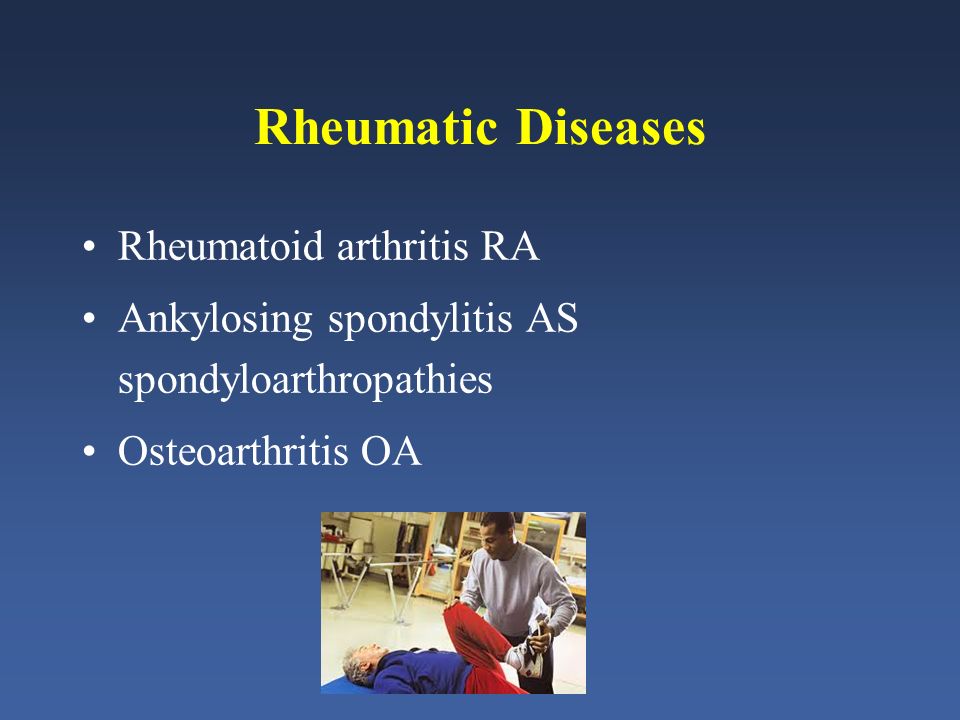 Rheumatic Diseases

• Rheumatoid arthritis RA

• Ankylosing spondylitis AS spondyloarthropathies

• Osteoarthritis OA